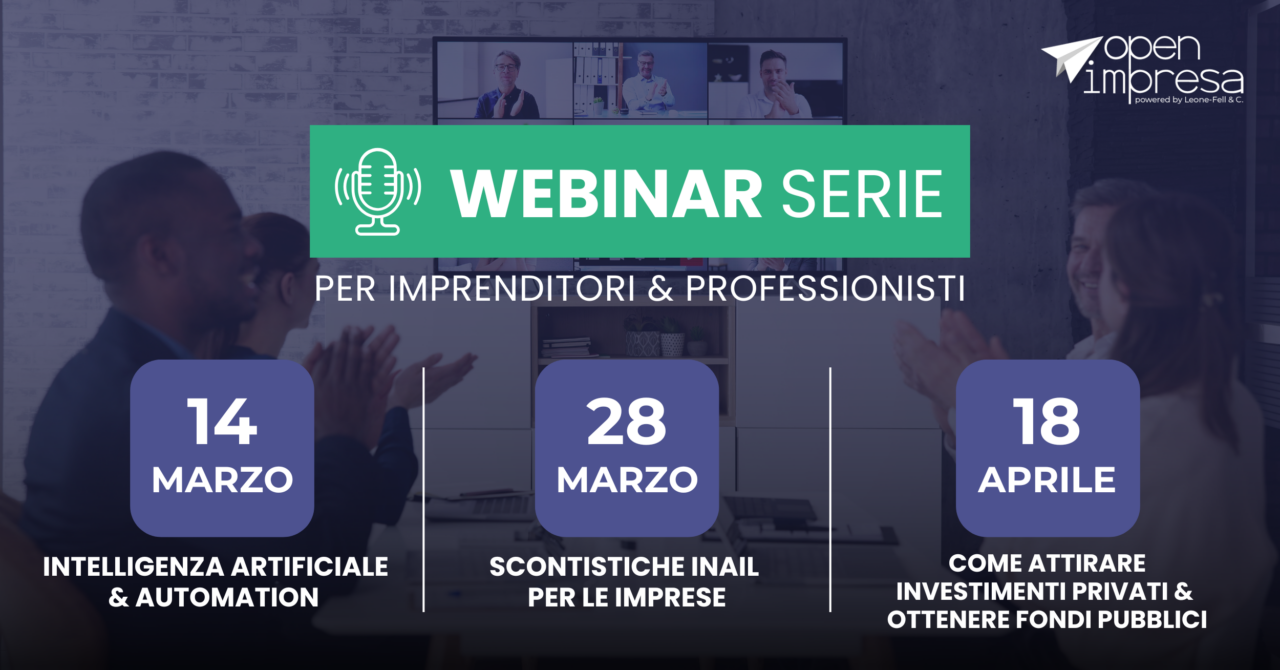 open impresa
powered by Leone-Fell & C.

WEBINAR SERIE

PER IMPRENDITORI & PROFESSIONISTI

14 MARZO

INTELLIGENZA ARTIFICIALE & AUTOMATION

28 MARZO

SCONTISTICHE INAIL PER LE IMPRESE

18 APRILE

COME ATTIRARE INVESTIMENTI PRIVATI & OTTENERE FONDI PUBBLICI